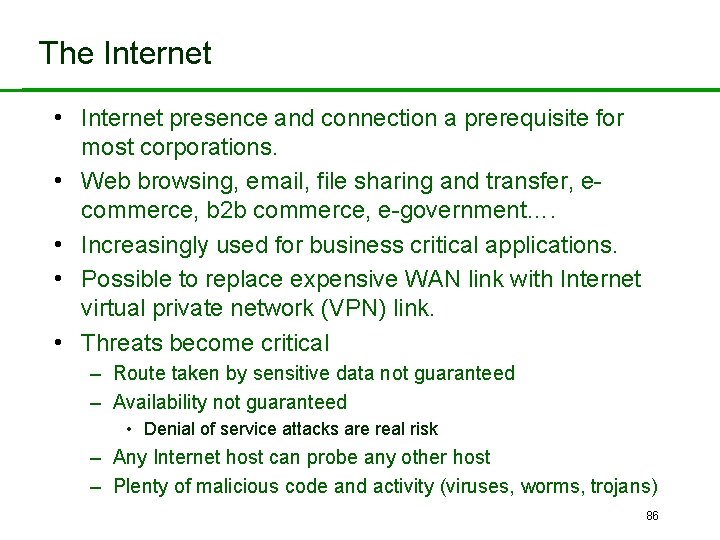 The Internet

• Internet presence and connection a prerequisite for most corporations.
• Web browsing, email, file sharing and transfer, e-commerce, b2b commerce, e-government….
• Increasingly used for business critical applications.
• Possible to replace expensive WAN link with Internet virtual private network (VPN) link.
• Threats become critical
– Route taken by sensitive data not guaranteed
– Availability not guaranteed
• Denial of service attacks are real risk
– Any Internet host can probe any other host
– Plenty of malicious code and activity (viruses, worms, trojans)

86